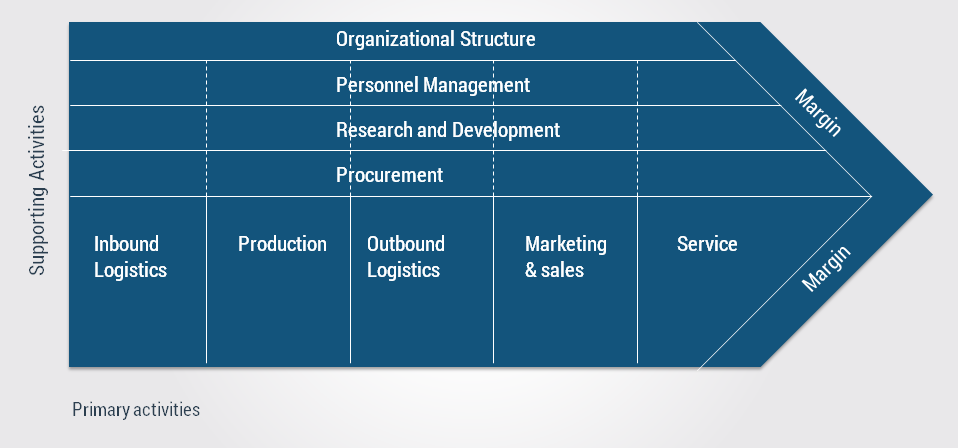 Supporting Activities

Organizational Structure

Personnel Management

Research and Development

Procurement

Margin

Inbound Logistics

Production

Outbound Logistics

Marketing & sales

Service

Margin

Primary activities